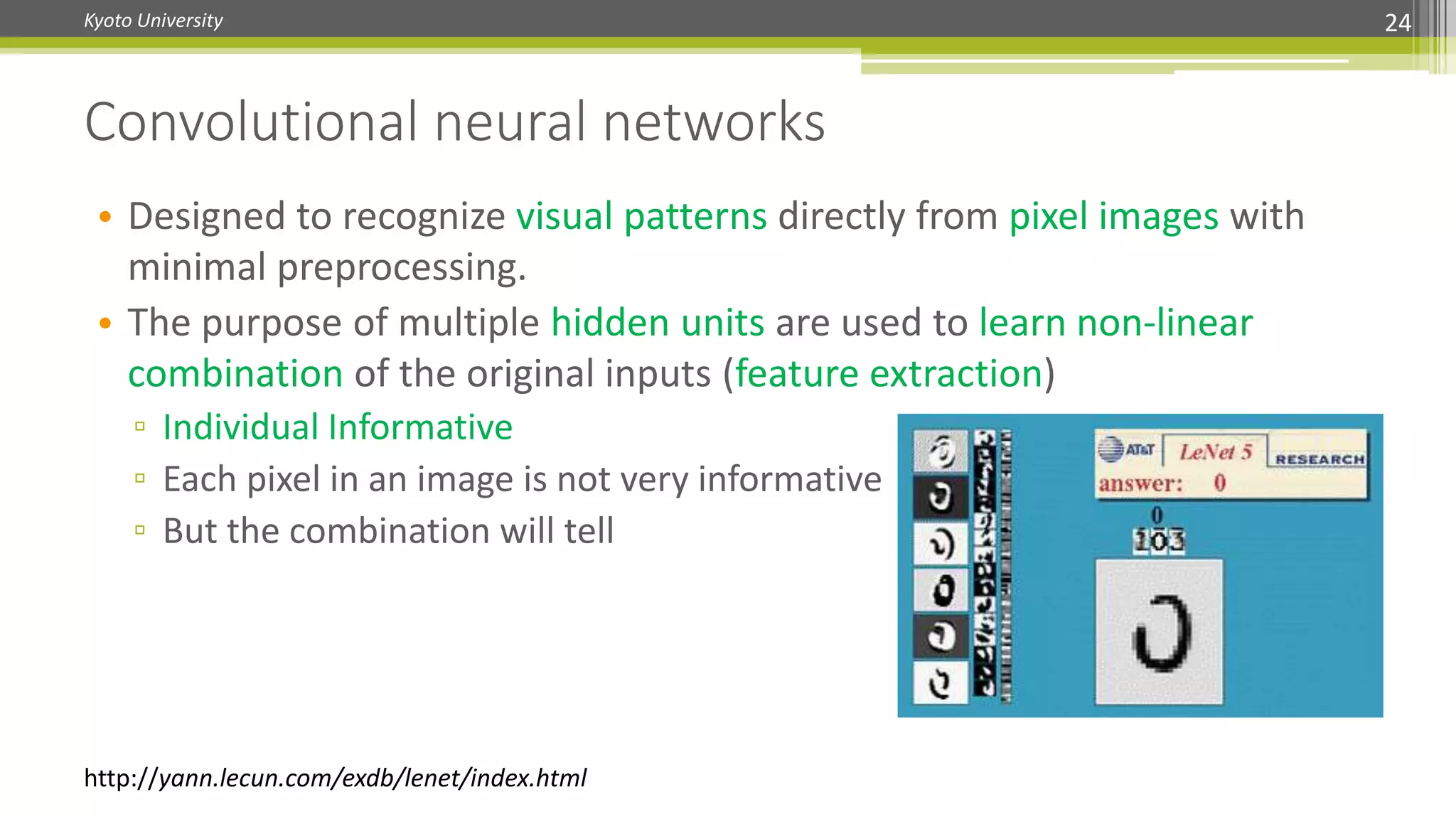 Kyoto University

24

Convolutional neural networks

• Designed to recognize visual patterns directly from pixel images with minimal preprocessing.
• The purpose of multiple hidden units are used to learn non-linear combination of the original inputs (feature extraction)
▫ Individual Informative
▫ Each pixel in an image is not very informative
▫ But the combination will tell

AT&T LeNet 5 RESEARCH
answer: 0
0
103

http://yann.lecun.com/exdb/lenet/index.html